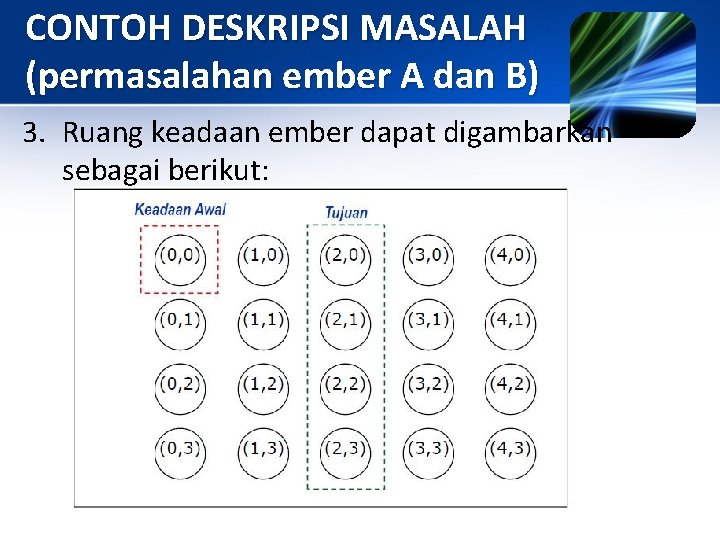 CONTOH DESKRIPSI MASALAH (permasalahan ember A dan B)

3. Ruang keadaan ember dapat digambarkan sebagai berikut:

Keadaan Awal

Tujuan

(0,0) (1,0) (2,0) (3,0) (4,0)

(0,1) (1,1) (2,1) (3,1) (4,1)

(0,2) (1,2) (2,2) (3,2) (4,2)

(0,3) (1,3) (2,3) (3,3) (4,3)